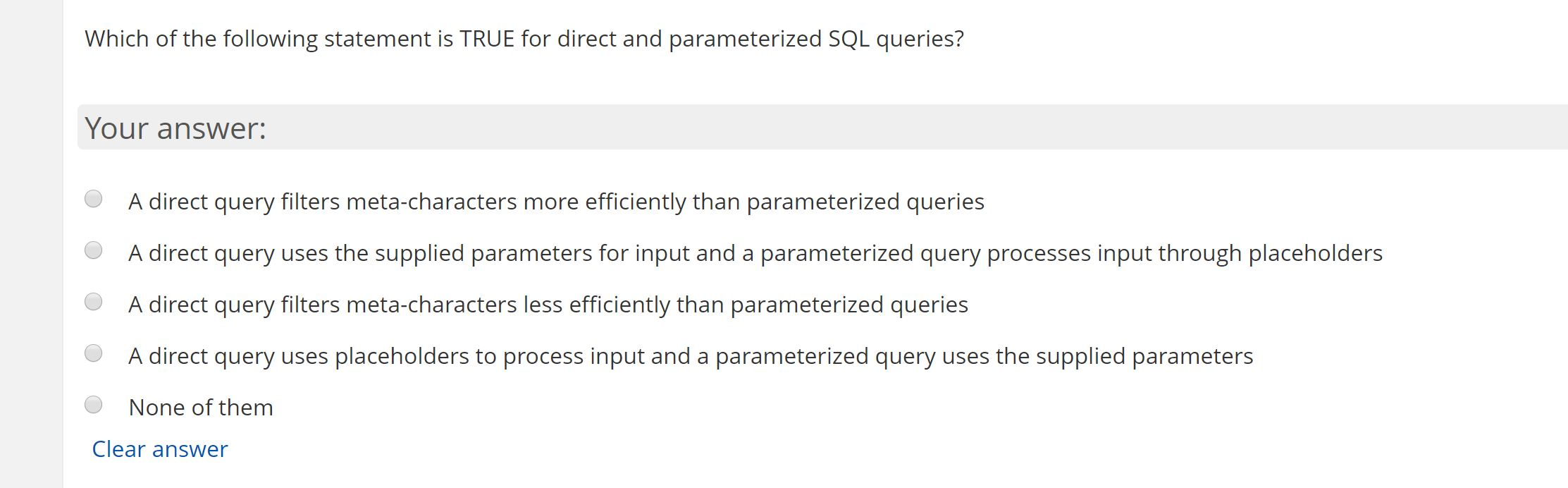 Which of the following statement is TRUE for direct and parameterized SQL queries?

Your answer:

A direct query filters meta-characters more efficiently than parameterized queries

A direct query uses the supplied parameters for input and a parameterized query processes input through placeholders

A direct query filters meta-characters less efficiently than parameterized queries

A direct query uses placeholders to process input and a parameterized query uses the supplied parameters

None of them

Clear answer